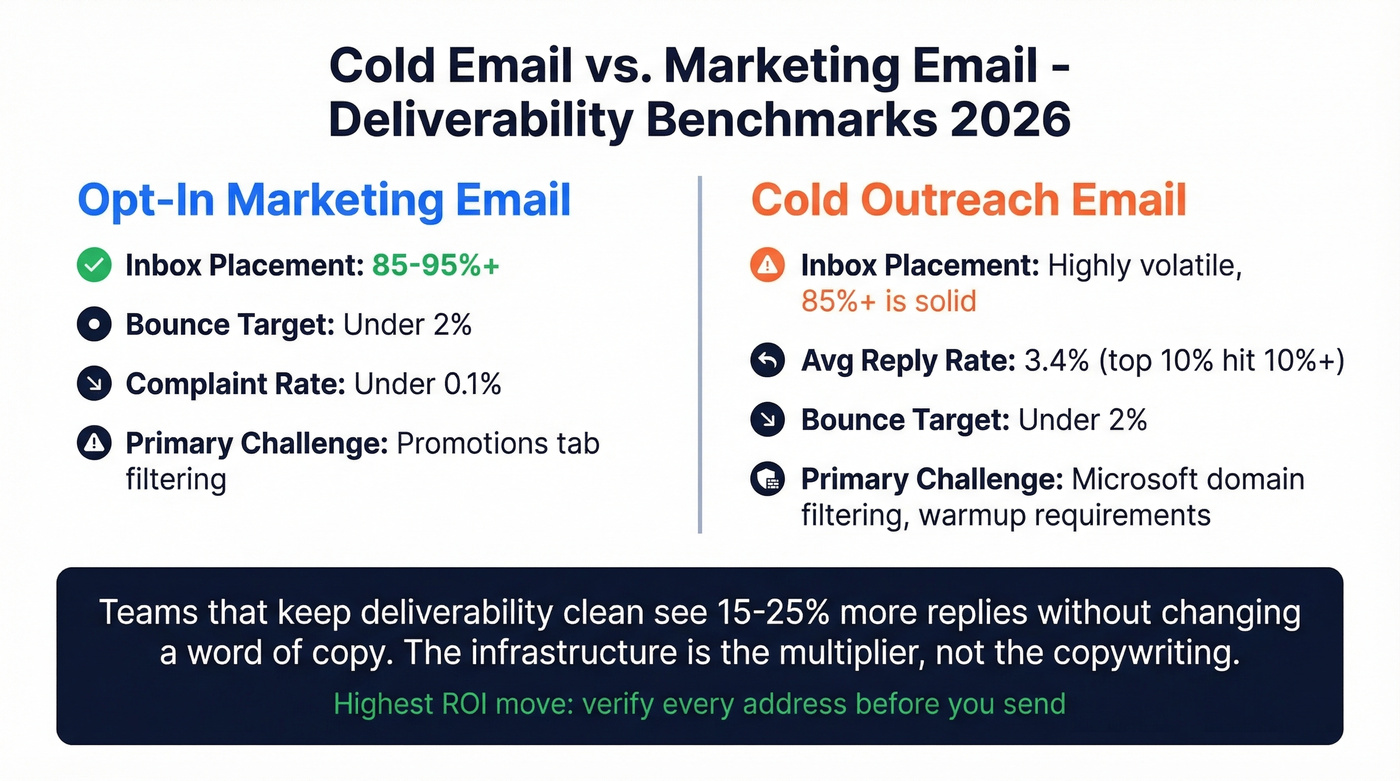 Cold Email vs. Marketing Email - Deliverability Benchmarks 2026

Opt-In Marketing Email

Inbox Placement: 85-95%+

Bounce Target: Under 2%

Complaint Rate: Under 0.1%

Primary Challenge: Promotions tab filtering

Cold Outreach Email

Inbox Placement: Highly volatile, 85%+ is solid

Avg Reply Rate: 3.4% (top 10% hit 10%+)

Bounce Target: Under 2%

Primary Challenge: Microsoft domain filtering, warmup requirements

Teams that keep deliverability clean see 15-25% more replies without changing a word of copy. The infrastructure is the multiplier, not the copywriting.

Highest ROI move: verify every address before you send